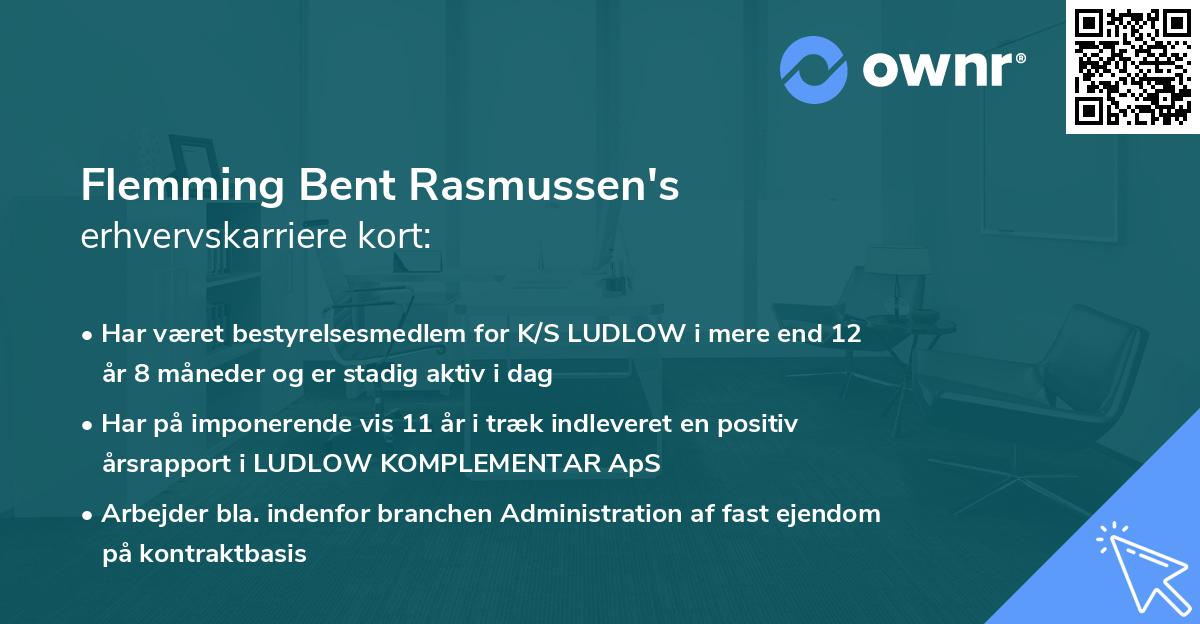 ownr®

Flemming Bent Rasmussen's
erhvervskarriere kort:

• Har været bestyrelsesmedlem for K/S LUDLOW i mere end 12 år 8 måneder og er stadig aktiv i dag

• Har på imponerende vis 11 år i træk indleveret en positiv årsrapport i LUDLOW KOMPLEMENTAR ApS

• Arbejder bla. indenfor branchen Administration af fast ejendom på kontraktbasis